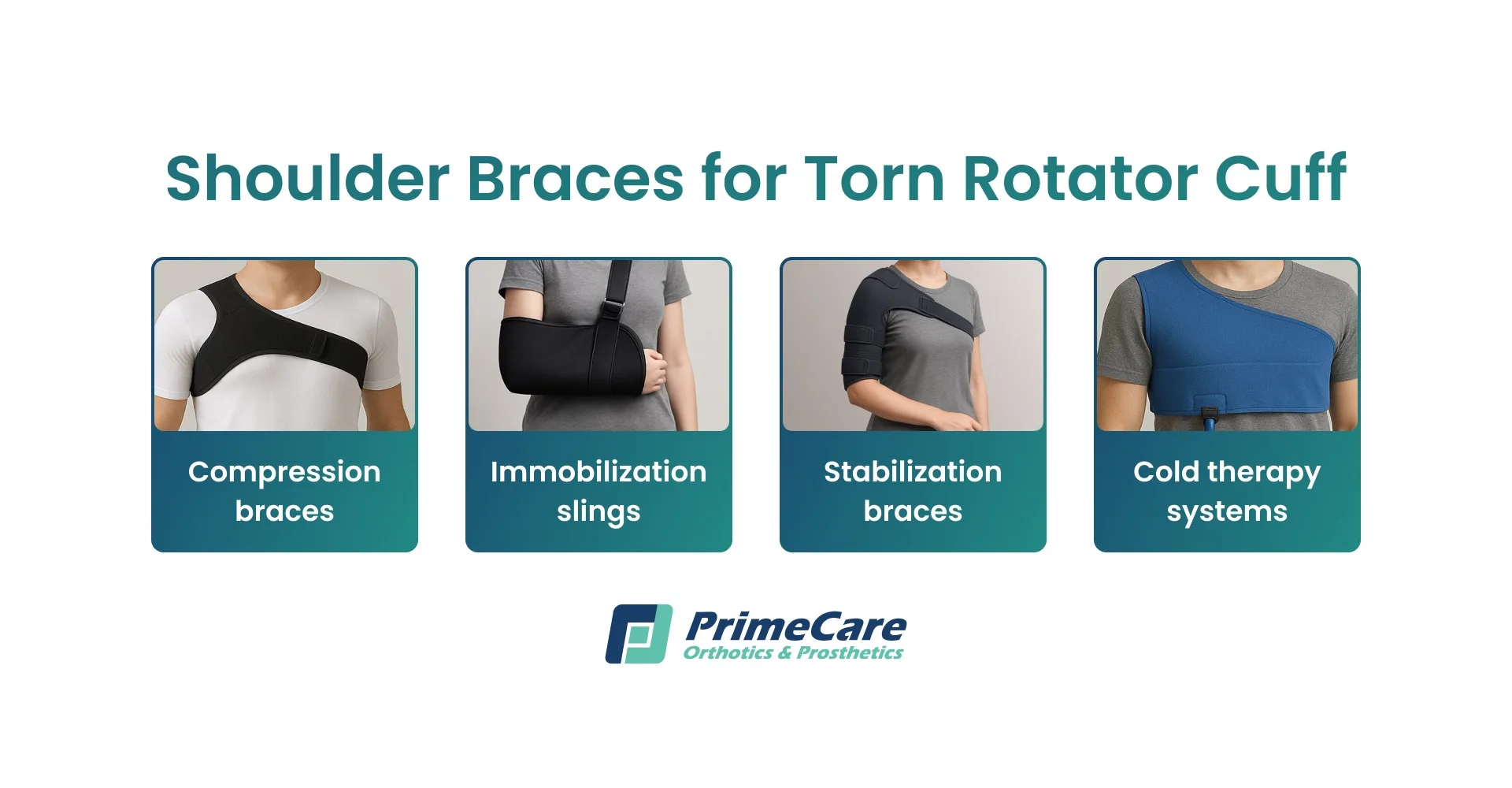 Shoulder Braces for Torn Rotator Cuff

Compression braces

Immobilization slings

Stabilization braces

Cold therapy systems

PrimeCare
Orthotics & Prosthetics